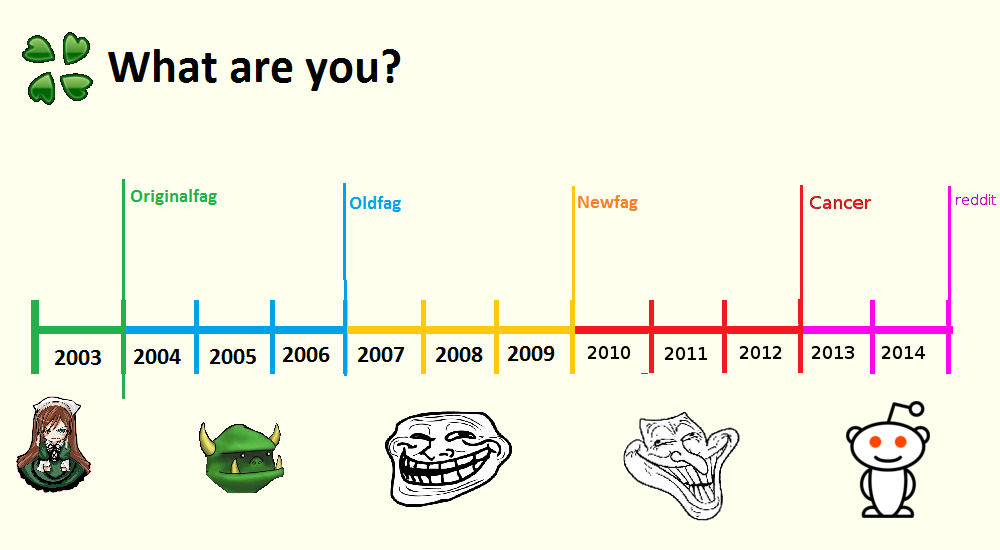 What are you?

Originalfag

Oldfag

Newfag

Cancer

reddit

2003 2004 2005 2006 2007 2008 2009 2010 2011 2012 2013 2014